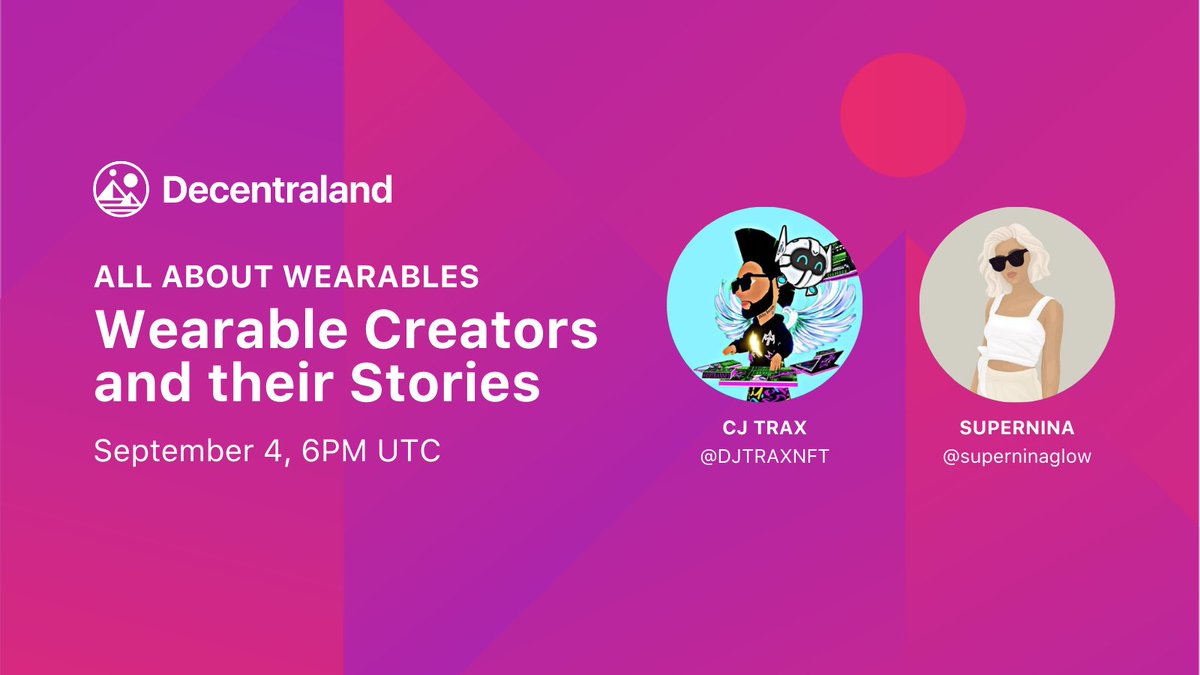 Decentraland

ALL ABOUT WEARABLES

Wearable Creators and their Stories

September 4, 6PM UTC

CJ TRAX
@DJTRAXNFT

SUPERNINA
@superninaglow